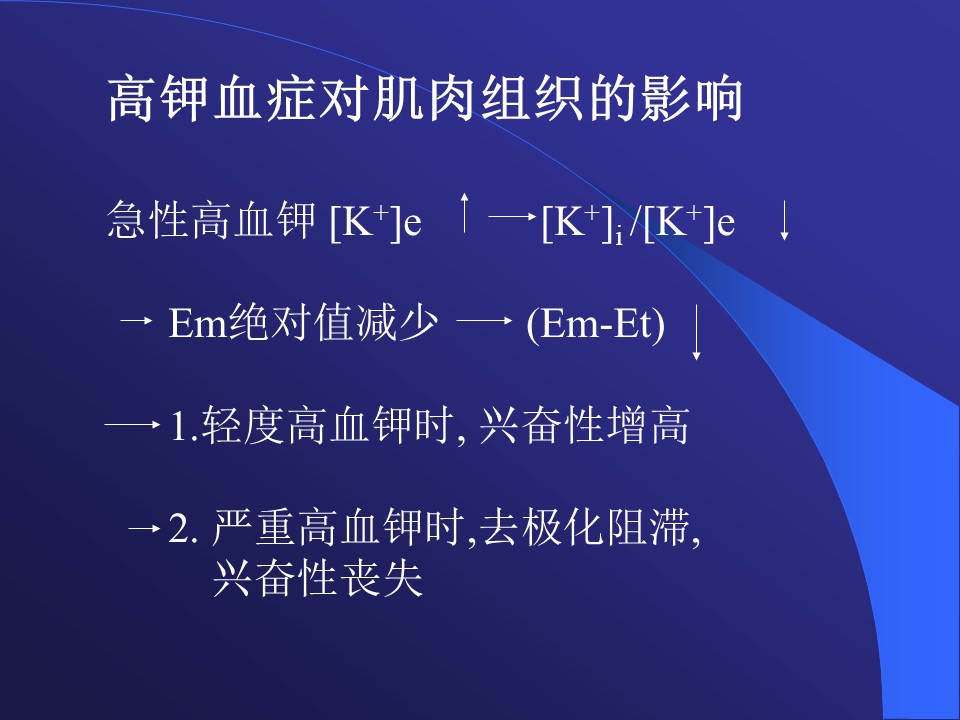 高钾血症对肌肉组织的影响

急性高血钾 $[K^+]e$ ↑ → $[K^+]_i/[K^+]e$ ↓

→ Em绝对值减少 → (Em-Et) ↓

→ 1.轻度高血钾时, 兴奋性增高

→ 2. 严重高血钾时,去极化阻滞, 兴奋性丧失